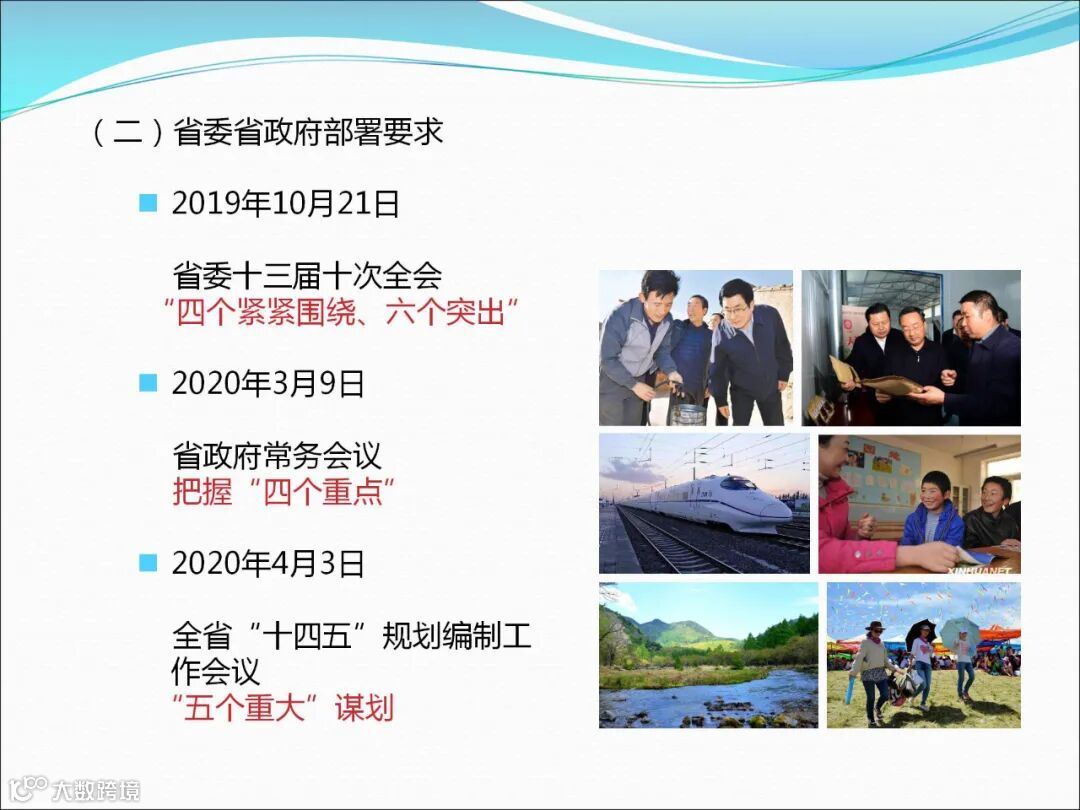 （二）省委省政府部署要求

2019年10月21日

省委十三届十次全会
“四个紧紧围绕、六个突出”

2020年3月9日

省政府常务会议
把握“四个重点”

2020年4月3日

全省“十四五”规划编制工作会议
“五个重大”谋划

XINHUANET

大数跨境